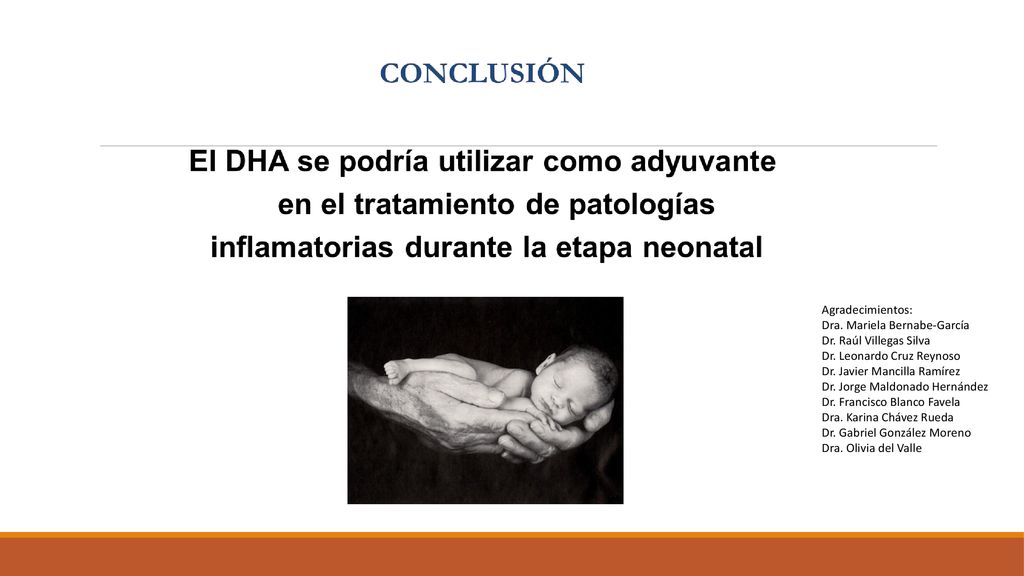 CONCLUSIÓN

El DHA se podría utilizar como adyuvante en el tratamiento de patologías inflamatorias durante la etapa neonatal

Agradecimientos:
Dra. Mariela Bernabe-García
Dr. Raúl Villegas Silva
Dr. Leonardo Cruz Reynoso
Dr. Javier Mancilla Ramírez
Dr. Jorge Maldonado Hernández
Dr. Francisco Blanco Favela
Dra. Karina Chávez Rueda
Dr. Gabriel González Moreno
Dra. Olivia del Valle